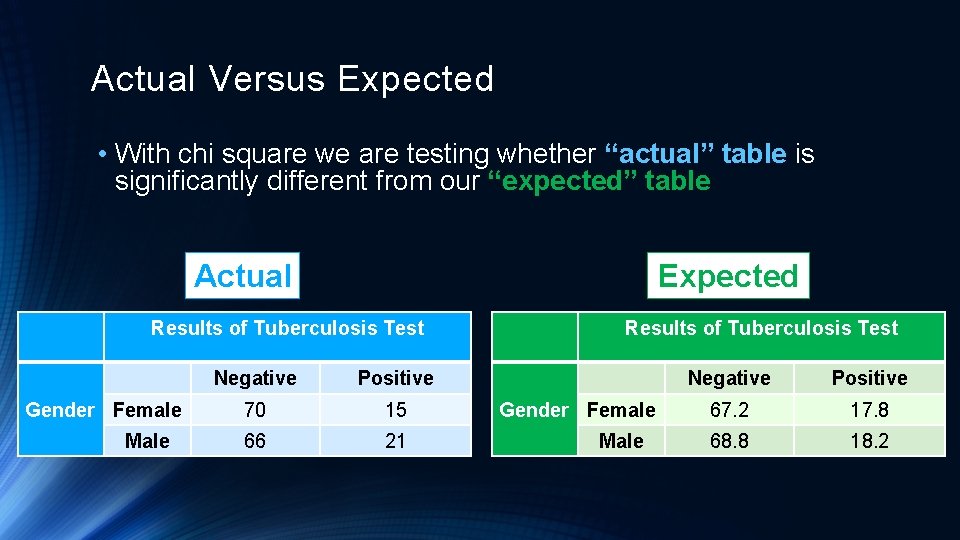 Actual Versus Expected

• With chi square we are testing whether “actual” table is significantly different from our “expected” table

Actual

| | Results of Tuberculosis Test | | |
|---|---|---|---|
| | | Negative | Positive |
| Gender | Female | 70 | 15 |
| | Male | 66 | 21 |

Expected

| | Results of Tuberculosis Test | | |
|---|---|---|---|
| | | Negative | Positive |
| Gender | Female | 67.2 | 17.8 |
| | Male | 68.8 | 18.2 |